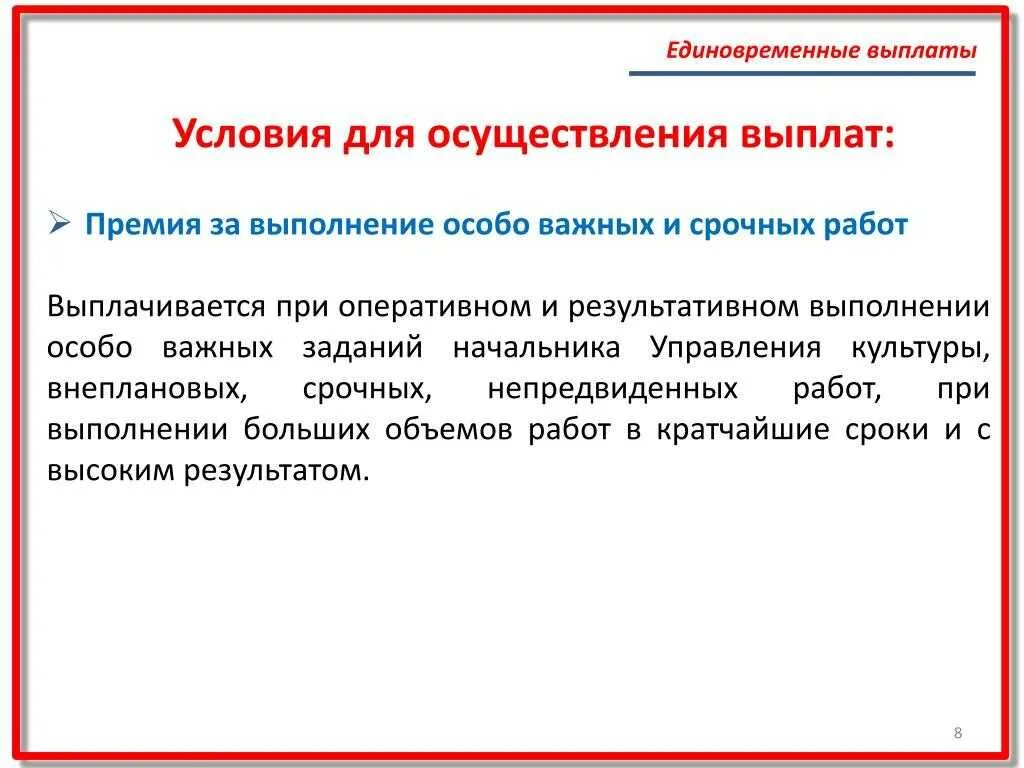 Единовременные выплаты

Условия для осуществления выплат:

➢ Премия за выполнение особо важных и срочных работ

Выплачивается при оперативном и результативном выполнении особо важных заданий начальника Управления культуры, внеплановых, срочных, непредвиденных работ, при выполнении больших объемов работ в кратчайшие сроки и с высоким результатом.

8